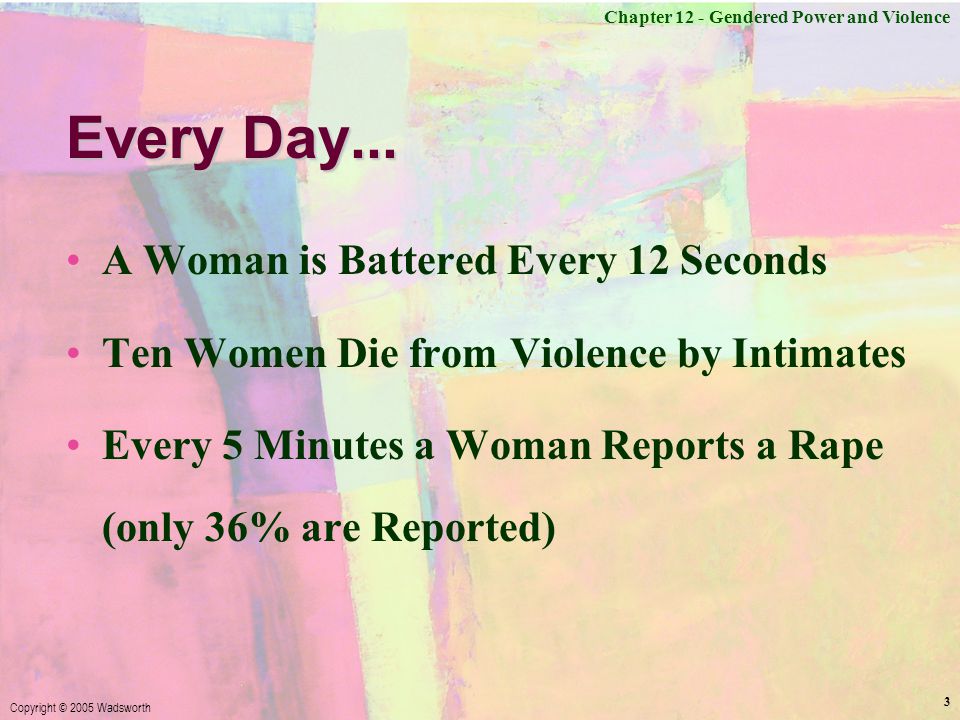 Chapter 12 - Gendered Power and Violence

Every Day...

• A Woman is Battered Every 12 Seconds

• Ten Women Die from Violence by Intimates

• Every 5 Minutes a Woman Reports a Rape (only 36% are Reported)

Copyright © 2005 Wadsworth

3